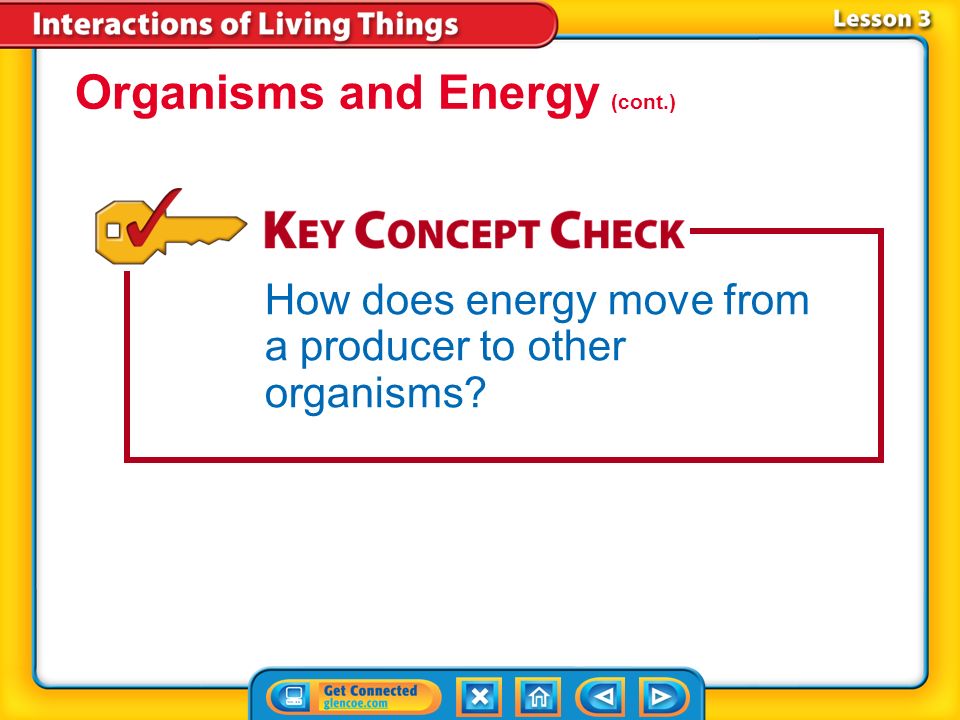 Interactions of Living Things

Lesson 3

Organisms and Energy (cont.)

KEY CONCEPT CHECK

How does energy move from a producer to other organisms?

Get Connected
glencoe.com